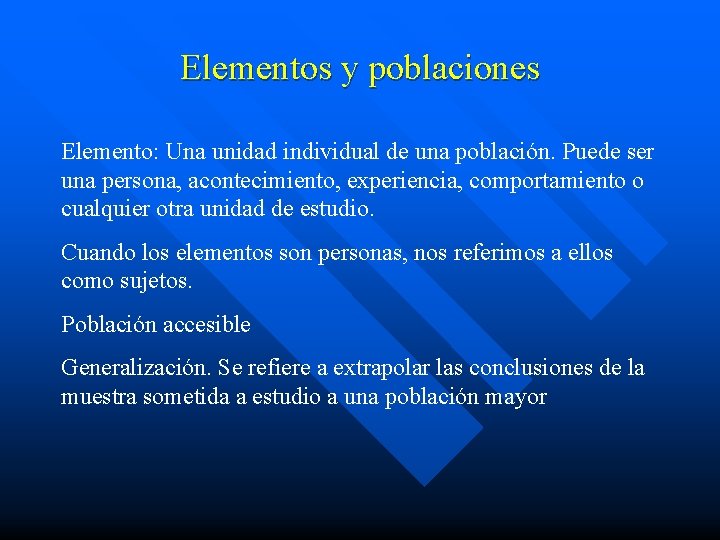 Elementos y poblaciones

Elemento: Una unidad individual de una población. Puede ser una persona, acontecimiento, experiencia, comportamiento o cualquier otra unidad de estudio.

Cuando los elementos son personas, nos referimos a ellos como sujetos.

Población accesible

Generalización. Se refiere a extrapolar las conclusiones de la muestra sometida a estudio a una población mayor